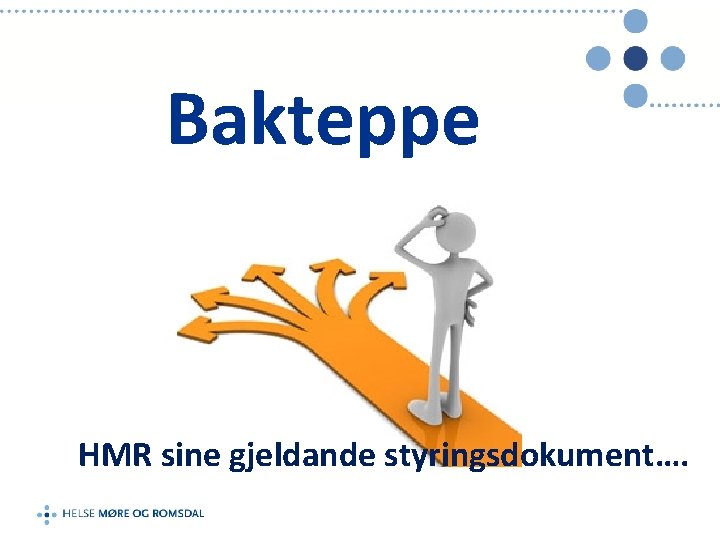 Bakteppe

HMR sine gjeldande styringsdokument….

HELSE MØRE OG ROMSDAL